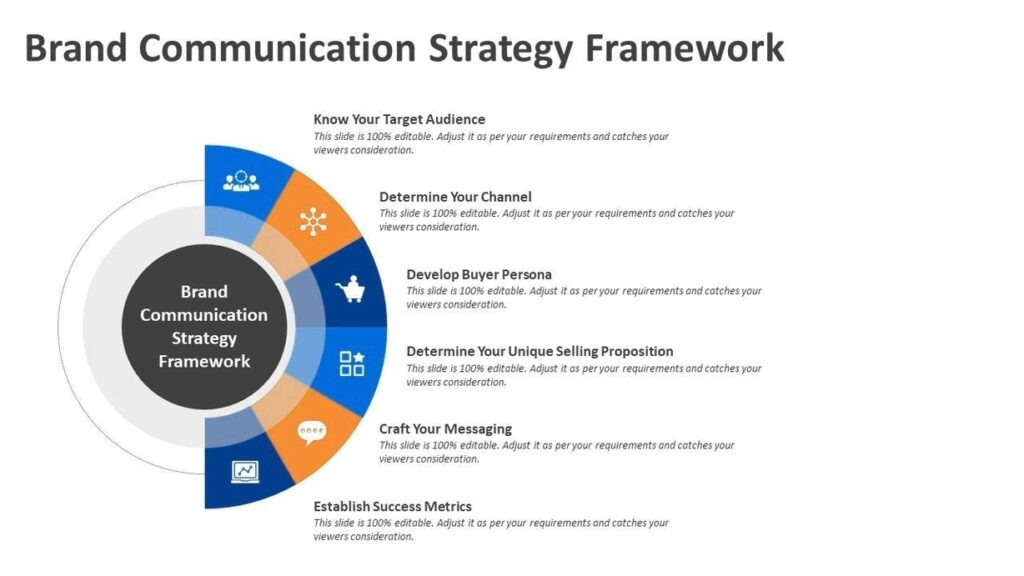 Brand Communication Strategy Framework

Brand Communication Strategy Framework

Know Your Target Audience
This slide is 100% editable. Adjust it as per your requirements and catches your viewers consideration.

Determine Your Channel
This slide is 100% editable. Adjust it as per your requirements and catches your viewers consideration.

Develop Buyer Persona
This slide is 100% editable. Adjust it as per your requirements and catches your viewers consideration.

Determine Your Unique Selling Proposition
This slide is 100% editable. Adjust it as per your requirements and catches your viewers consideration.

Craft Your Messaging
This slide is 100% editable. Adjust it as per your requirements and catches your viewers consideration.

Establish Success Metrics
This slide is 100% editable. Adjust it as per your requirements and catches your viewers consideration.